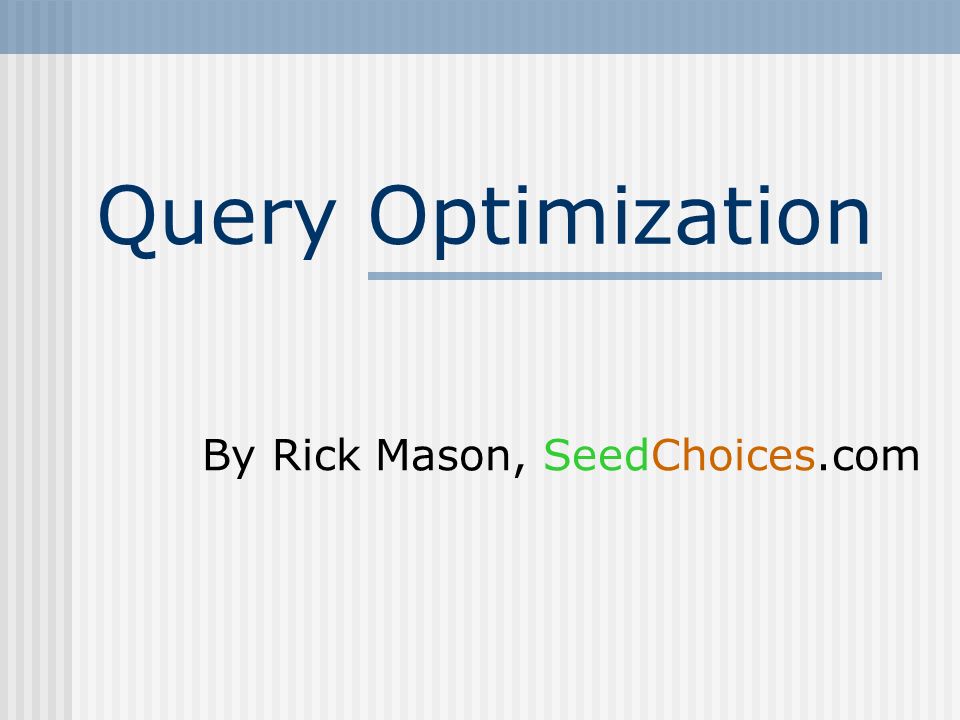 Query Optimization

By Rick Mason, SeedChoices.com